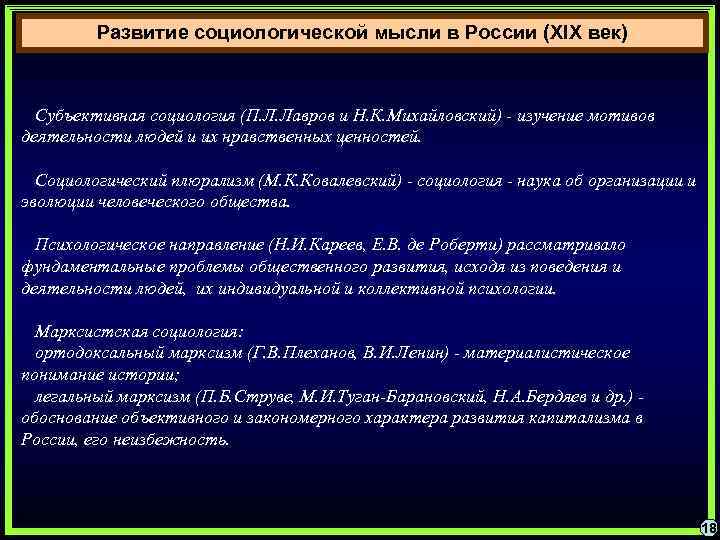 Развитие социологической мысли в России (XIX век)

Субъективная социология (П.Л.Лавров и Н.К.Михайловский) - изучение мотивов деятельности людей и их нравственных ценностей.

Социологический плюрализм (М.К.Ковалевский) - социология - наука об организации и эволюции человеческого общества.

Психологическое направление (Н.И.Кареев, Е.В. де Роберти) рассматривало фундаментальные проблемы общественного развития, исходя из поведения и деятельности людей, их индивидуальной и коллективной психологии.

Марксистская социология:
ортодоксальный марксизм (Г.В.Плеханов, В.И.Ленин) - материалистическое понимание истории;
легальный марксизм (П.Б.Струве, М.И.Туган-Барановский, Н.А.Бердяев и др.) - обоснование объективного и закономерного характера развития капитализма в России, его неизбежность.

18